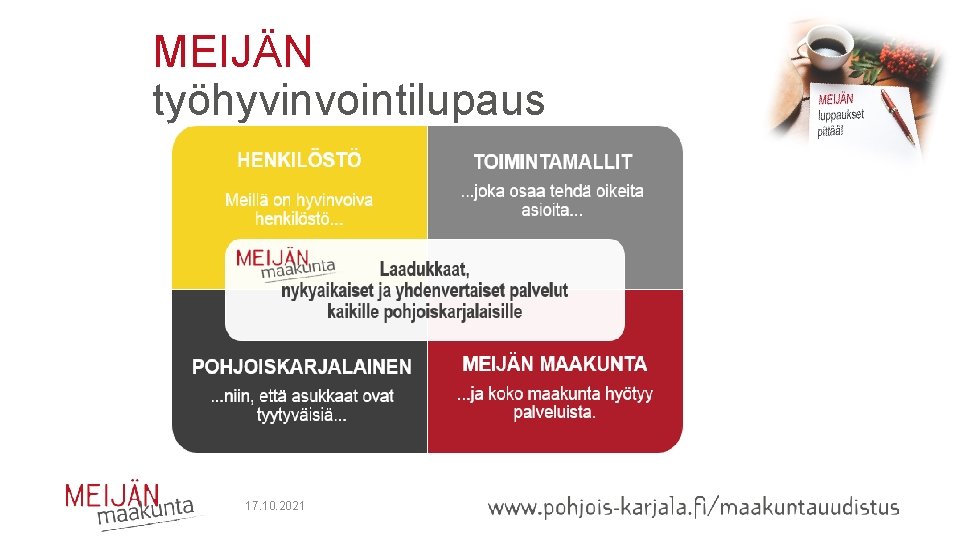 MEIJÄN
työhyvinvointilupaus

MEIJÄN luppaukset pittää!

HENKILÖSTÖ
Meillä on hyvinvoiva henkilöstö...

TOIMINTAMALLIT
...joka osaa tehdä oikeita asioita...

MEIJÄN maakunta
Laadukkaat, nykyaikaiset ja yhdenvertaiset palvelut kaikille pohjoiskarjalaisille

POHJOISKARJALAINEN
...niin, että asukkaat ovat tyytyväisiä...

MEIJÄN MAAKUNTA
...ja koko maakunta hyötyy palveluista.

MEIJÄN maakunta

17.10.2021

www.pohjois-karjala.fi/maakuntauudistus